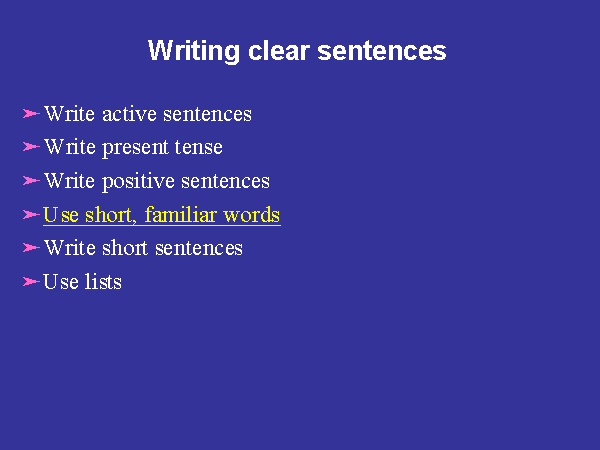 Writing clear sentences

➢ Write active sentences
➢ Write present tense
➢ Write positive sentences
➢ Use short, familiar words
➢ Write short sentences
➢ Use lists